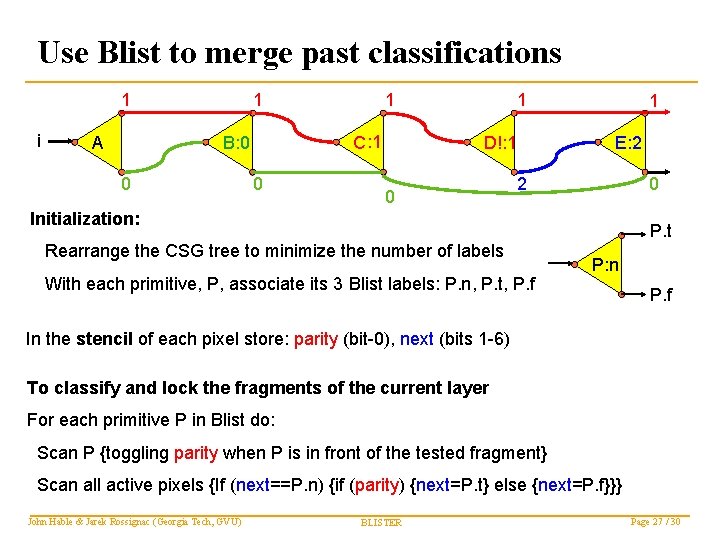 Use Blist to merge past classifications

1 1 1 1 1

i A B:0 C:1 D!:1 E:2

0 0 0 2 0

Initialization:

Rearrange the CSG tree to minimize the number of labels

With each primitive, P, associate its 3 Blist labels: P.n, P.t, P.f

P:n P.t P.f

In the stencil of each pixel store: parity (bit-0), next (bits 1-6)

To classify and lock the fragments of the current layer

For each primitive P in Blist do:

Scan P {toggling parity when P is in front of the tested fragment}

Scan all active pixels {If (next==P.n) {if (parity) {next=P.t} else {next=P.f}}}

John Hable & Jarek Rossignac (Georgia Tech, GVU) BLISTER Page 27 / 30